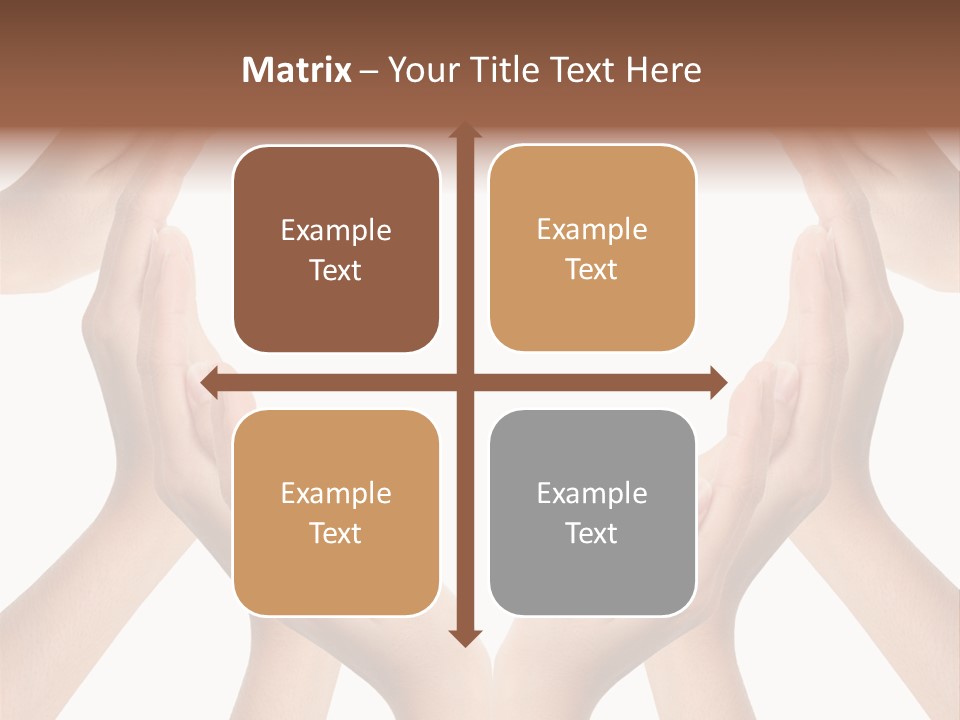 Matrix – Your Title Text Here

Example Text

Example Text

Example Text

Example Text